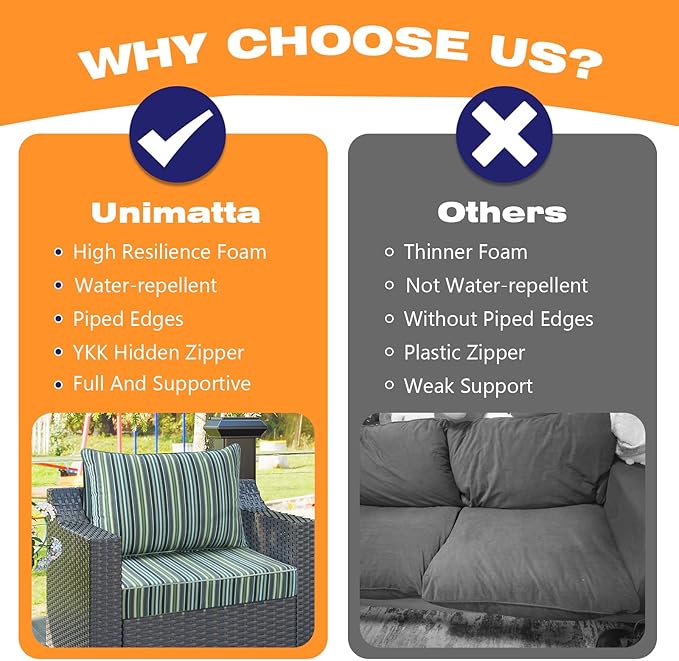 WHY CHOOSE US?

Unimatta

- High Resilience Foam
- Water-repellent
- Piped Edges
- YKK Hidden Zipper
- Full And Supportive

Others

- Thinner Foam
- Not Water-repellent
- Without Piped Edges
- Plastic Zipper
- Weak Support